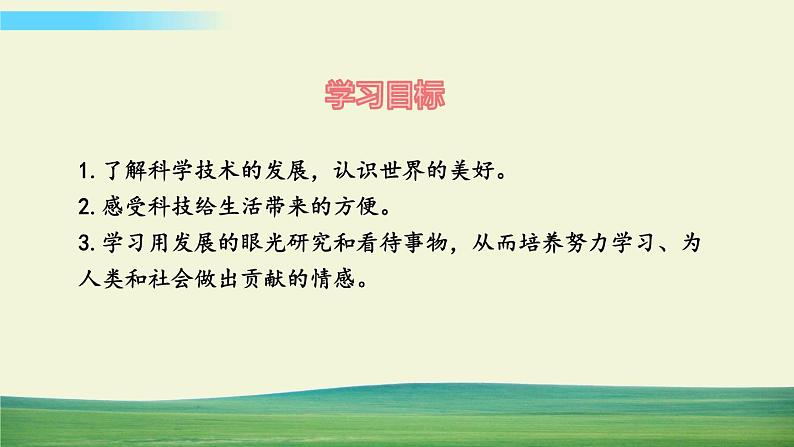 学习目标

1. 了解科学技术的发展，认识世界的美好。
2. 感受科技给生活带来的方便。
3. 学习用发展的眼光研究和看待事物，从而培养努力学习、为人类和社会做出贡献的情感。